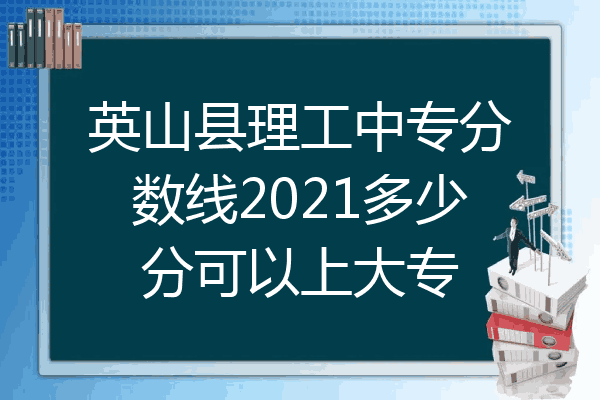 英山县理工中专分数线2021多少分可以上大专